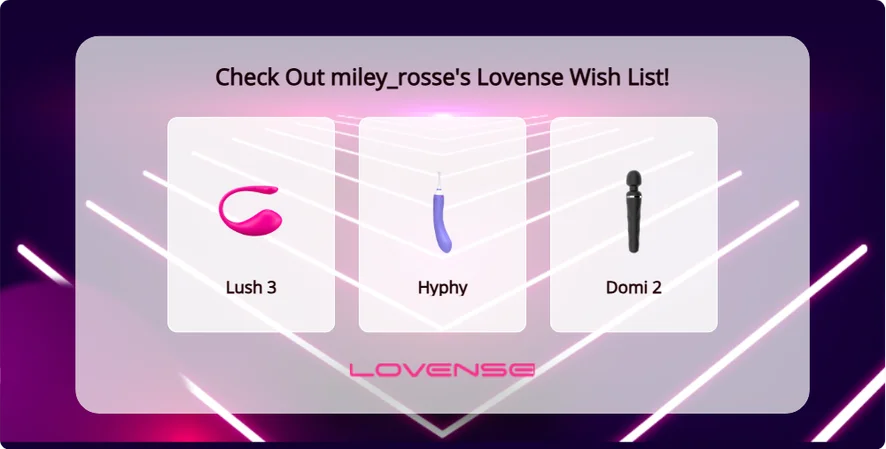 Check Out miley_rosse's Lovense Wish List!

Lush 3

Hyphy

Domi 2

LOVENSE